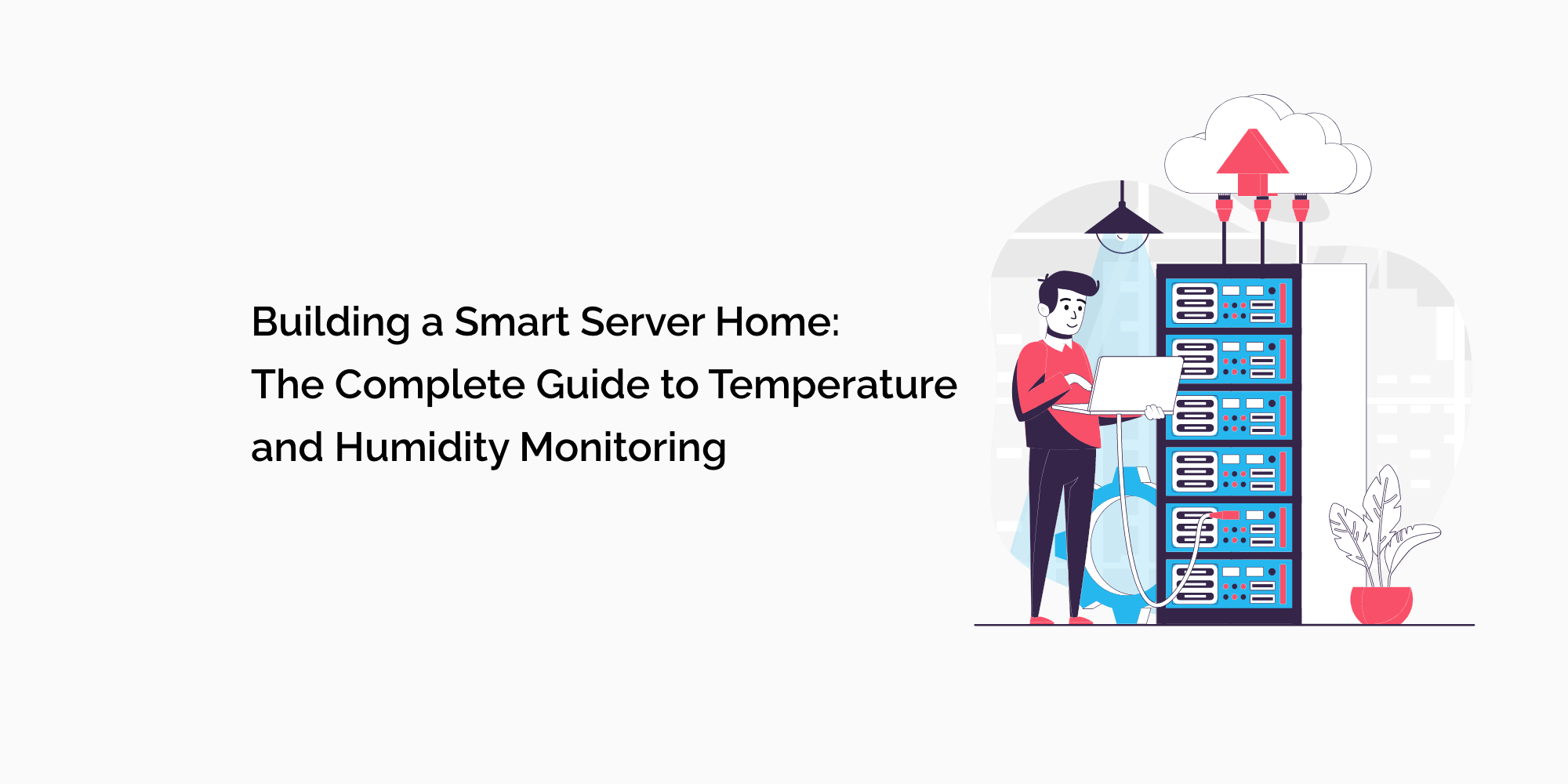 Building a Smart Server Home:
The Complete Guide to Temperature and Humidity Monitoring